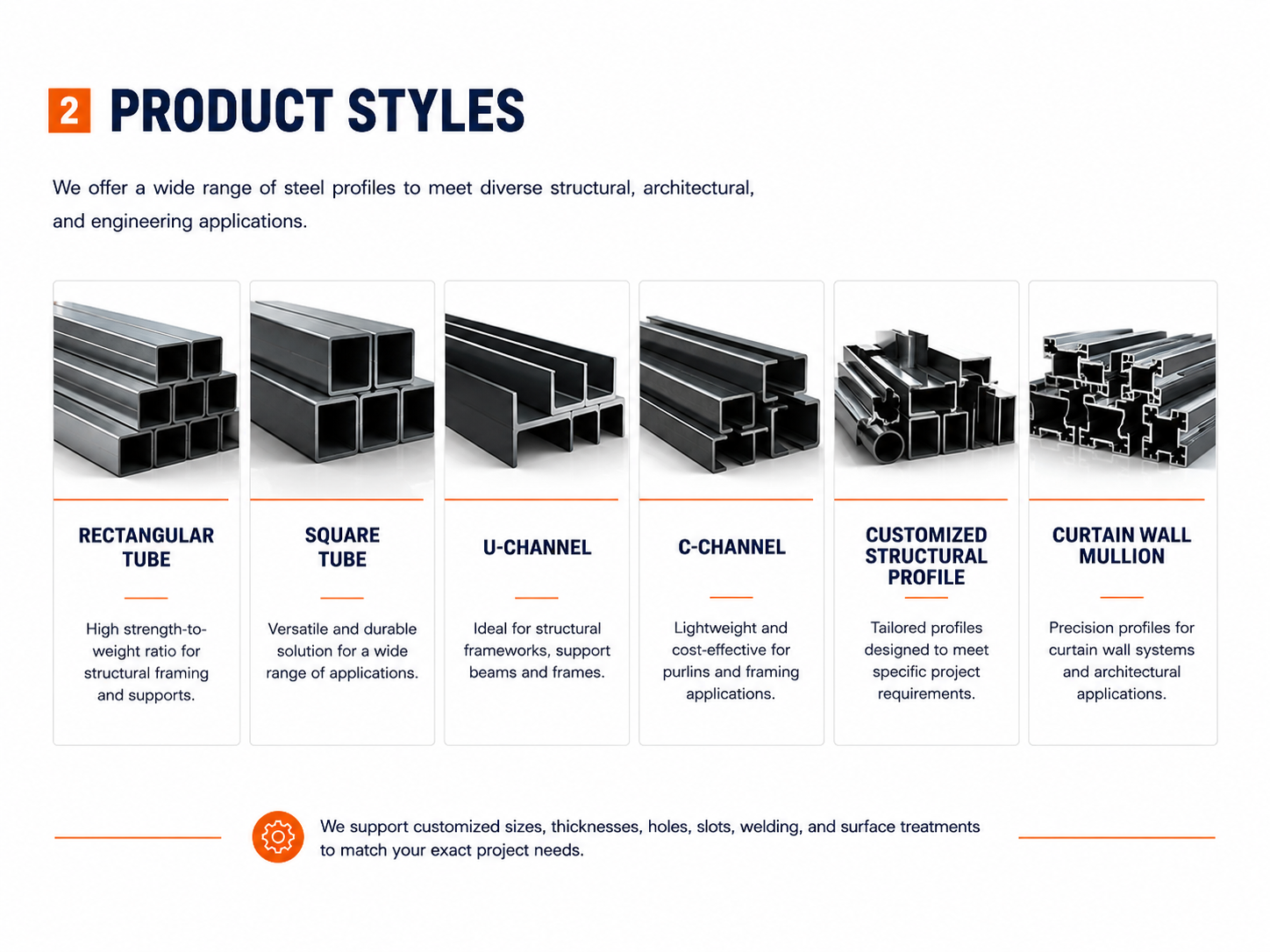 2 PRODUCT STYLES

We offer a wide range of steel profiles to meet diverse structural, architectural, and engineering applications.

RECTANGULAR TUBE

High strength-to-weight ratio for structural framing and supports.

SQUARE TUBE

Versatile and durable solution for a wide range of applications.

U-CHANNEL

Ideal for structural frameworks, support beams and frames.

C-CHANNEL

Lightweight and cost-effective for purlins and framing applications.

CUSTOMIZED STRUCTURAL PROFILE

Tailored profiles designed to meet specific project requirements.

CURTAIN WALL MULLION

Precision profiles for curtain wall systems and architectural applications.

We support customized sizes, thicknesses, holes, slots, welding, and surface treatments to match your exact project needs.